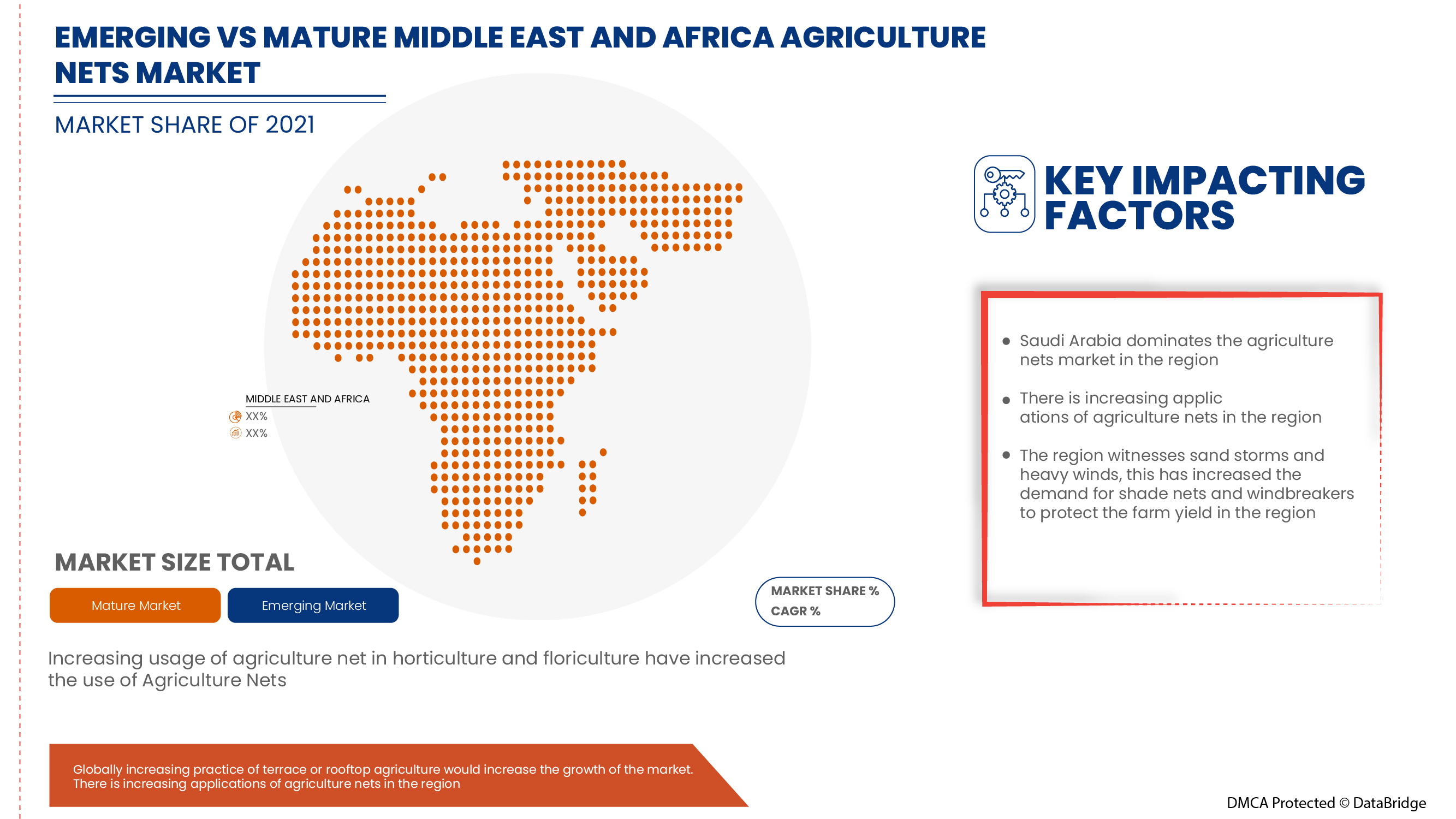 EMERGING VS MATURE MIDDLE EAST AND AFRICA AGRICULTURE NETS MARKET

MARKET SHARE OF 2021

MIDDLE EAST AND AFRICA
XX%
XX%

KEY IMPACTING FACTORS

• Saudi Arabia dominates the agriculture nets market in the region

• There is increasing applic ations of agriculture nets in the region

• The region witnesses sand storms and heavy winds, this has increased the demand for shade nets and windbreakers to protect the farm yield in the region

MARKET SIZE TOTAL

Mature Market
Emerging Market

MARKET SHARE %
CAGR %

Increasing usage of agriculture net in horticulture and floriculture have increased the use of Agriculture Nets

Globally increasing practice of terrace or rooftop agriculture would increase the growth of the market.
There is increasing applications of agriculture nets in the region

DMCA Protected © DataBridge